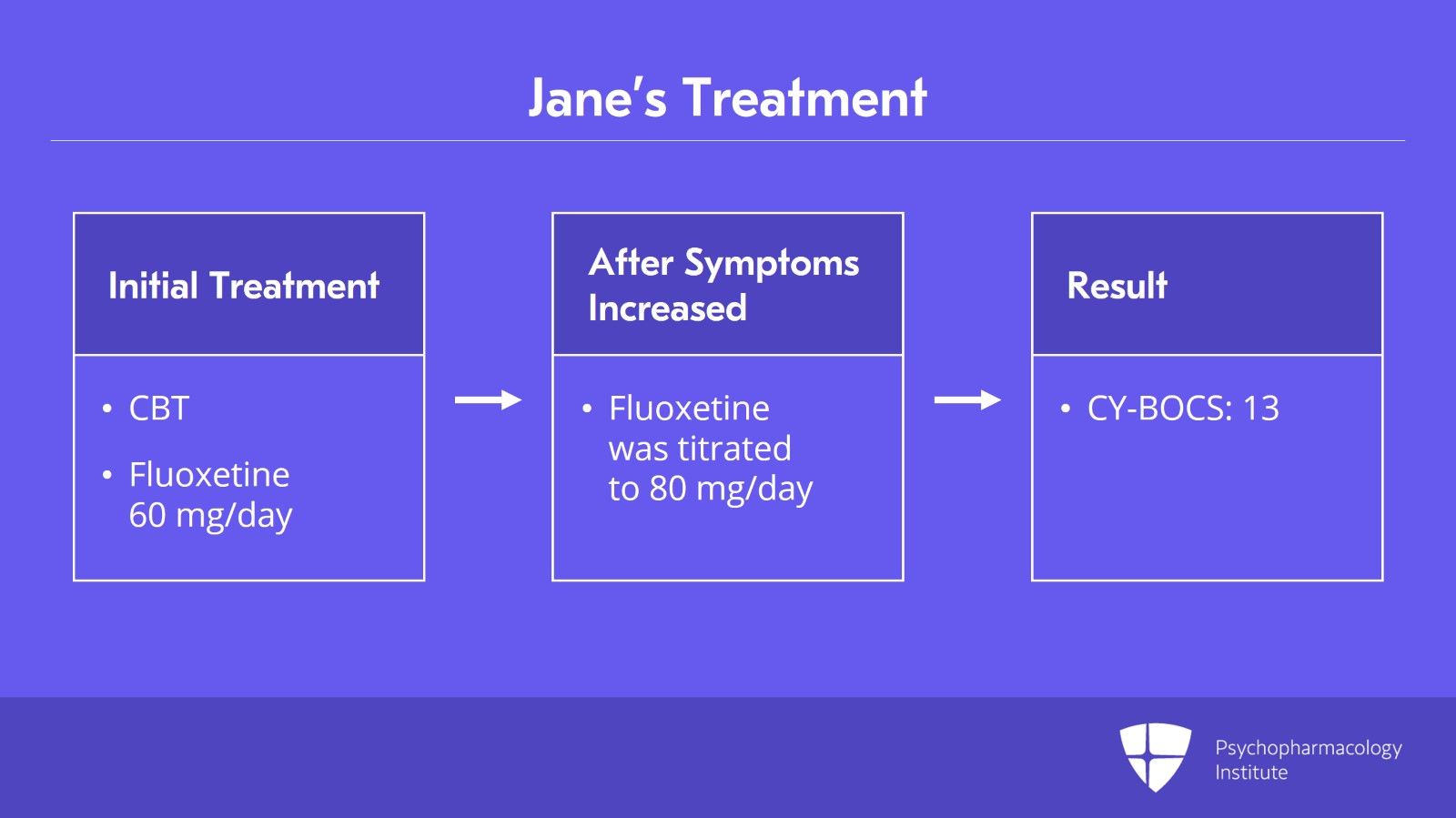 Jane's Treatment

Initial Treatment

• CBT

• Fluoxetine 60 mg/day

After Symptoms Increased

• Fluoxetine was titrated to 80 mg/day

Result

• CY-BOCS: 13

Psychopharmacology Institute